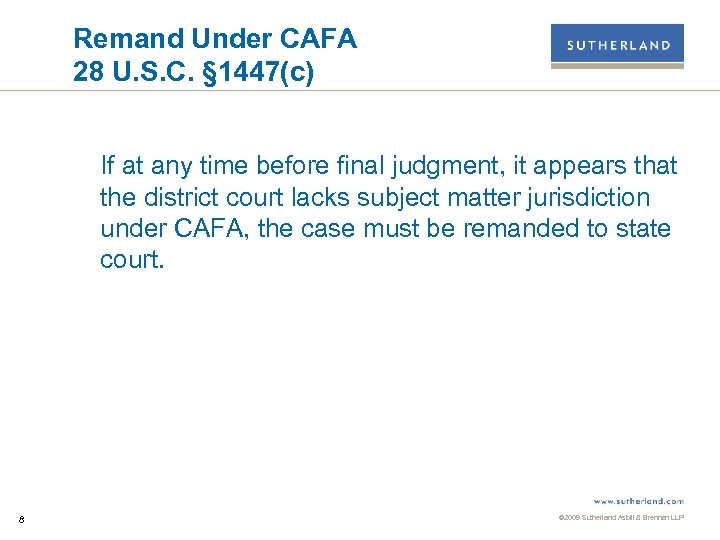 Remand Under CAFA
28 U.S.C. §1447(c)

SUTHERLAND

If at any time before final judgment, it appears that the district court lacks subject matter jurisdiction under CAFA, the case must be remanded to state court.

www.sutherland.com

8

©2009 Sutherland Asbill & Brennan LLP